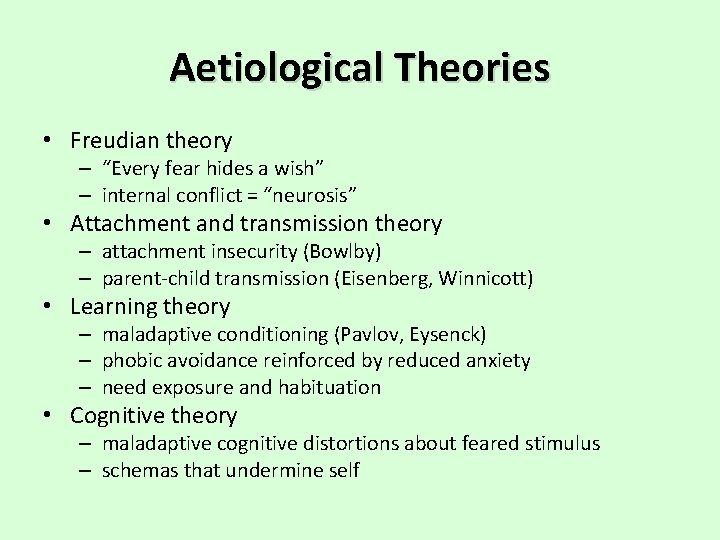 Aetiological Theories

• Freudian theory
– “Every fear hides a wish”
– internal conflict = “neurosis”
• Attachment and transmission theory
– attachment insecurity (Bowlby)
– parent-child transmission (Eisenberg, Winnicott)
• Learning theory
– maladaptive conditioning (Pavlov, Eysenck)
– phobic avoidance reinforced by reduced anxiety
– need exposure and habituation
• Cognitive theory
– maladaptive cognitive distortions about feared stimulus
– schemas that undermine self